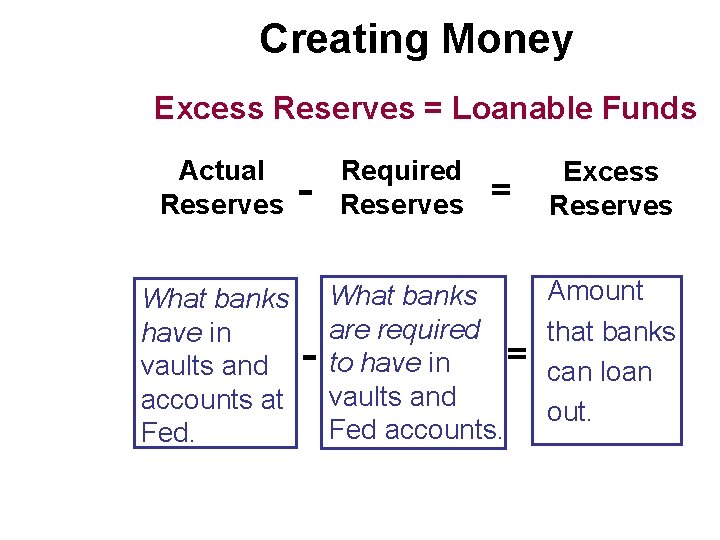 Creating Money

Excess Reserves = Loanable Funds

Actual Reserves - Required Reserves = Excess Reserves

What banks have in vaults and accounts at Fed.

-

What banks are required to have in vaults and Fed accounts.

=

Amount that banks can loan out.